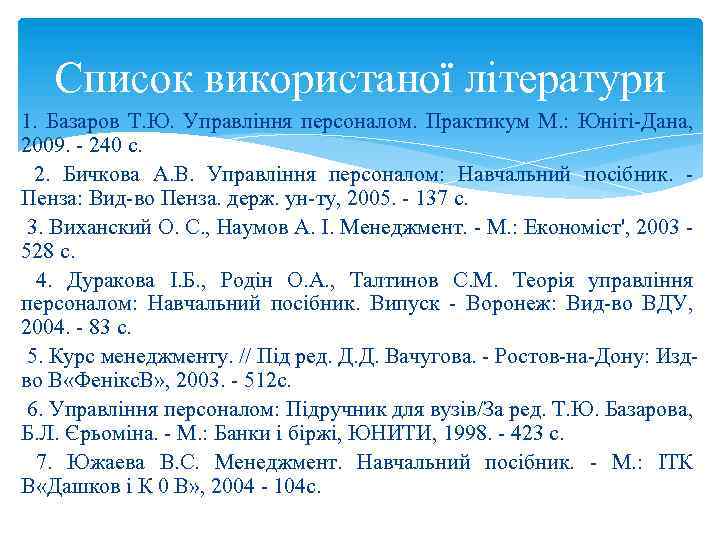 Список використаної літератури

1. Базаров Т.Ю. Управління персоналом. Практикум М.: Юніті-Дана, 2009. - 240 с.

2. Бичкова А.В. Управління персоналом: Навчальний посібник. - Пенза: Вид-во Пенза. держ. ун-ту, 2005. - 137 с.

3. Виханский О. С., Наумов А. І. Менеджмент. - М.: Економіст', 2003 - 528 с.

4. Дуракова І.Б., Родін О.А., Талтинов С.М. Теорія управління персоналом: Навчальний посібник. Випуск - Воронеж: Вид-во ВДУ, 2004. - 83 с.

5. Курс менеджменту. // Під ред. Д.Д. Вачугова. - Ростов-на-Дону: Изд-во В«ФеніксВ», 2003. - 512с.

6. Управління персоналом: Підручник для вузів/За ред. Т.Ю. Базарова, Б.Л. Єрьоміна. - М.: Банки і біржі, ЮНИТИ, 1998. - 423 с.

7. Южаева В.С. Менеджмент. Навчальний посібник. - М.: ІТК В«Дашков і К 0 В», 2004 - 104с.